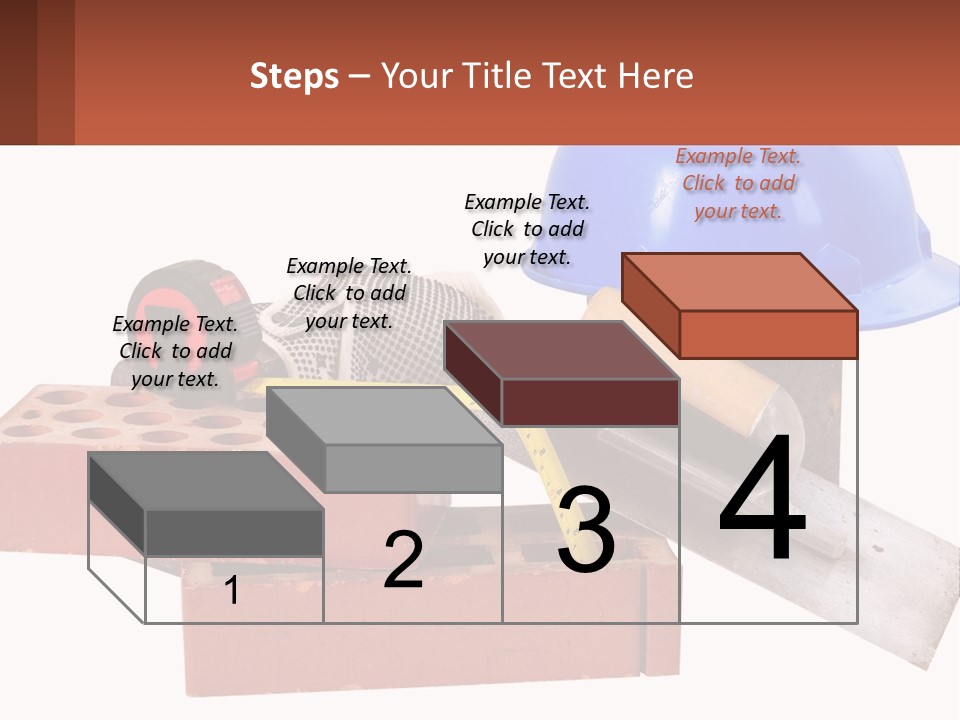 Steps – Your Title Text Here

Example Text. Click to add your text.

Example Text. Click to add your text.

Example Text. Click to add your text.

Example Text. Click to add your text.

1

2

3

4